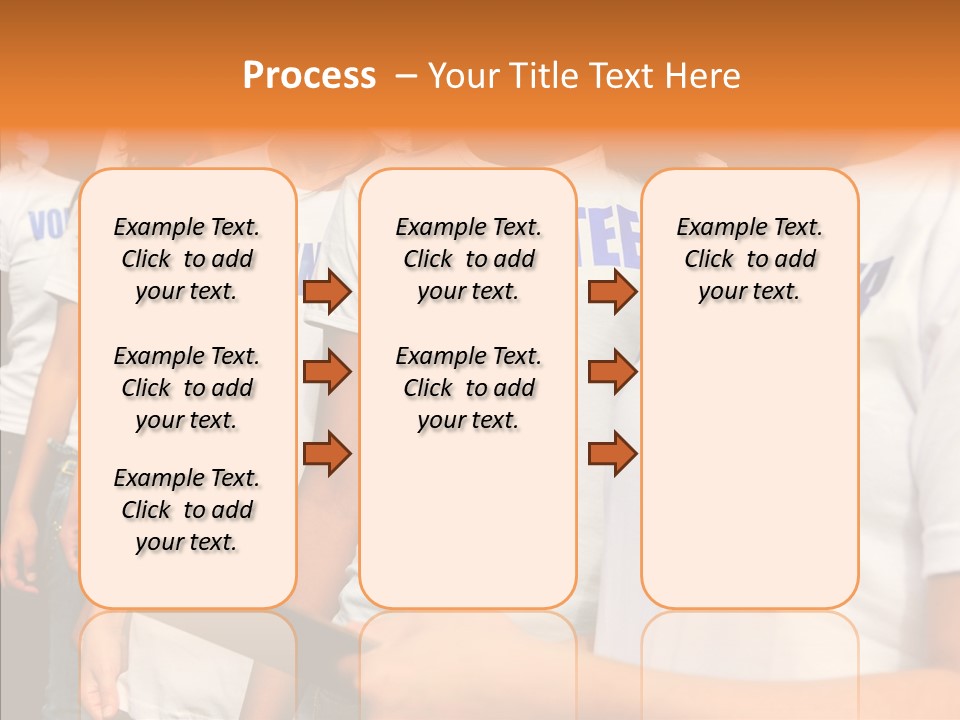 Process – Your Title Text Here

Example Text. Click to add your text.

Example Text. Click to add your text.

Example Text. Click to add your text.

Example Text. Click to add your text.

Example Text. Click to add your text.

Example Text. Click to add your text.